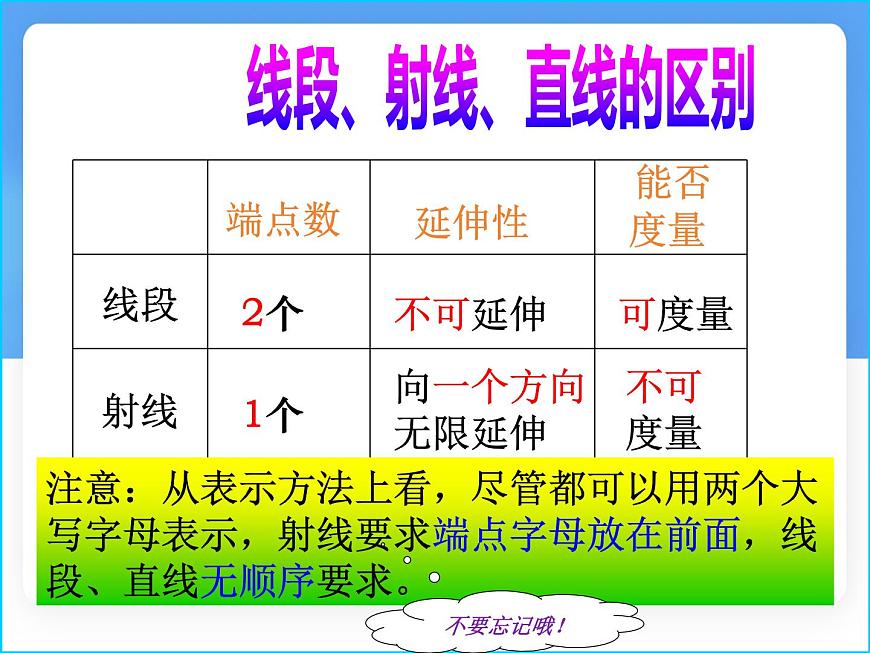 线段、射线、直线的区别

|  | 端点数 | 延伸性 | 能否度量 |
|---|---|---|---|
| 线段 | 2个 | 不可延伸 | 可度量 |
| 射线 | 1个 | 向一个方向无限延伸 | 不可度量 |

注意：从表示方法上看，尽管都可以用两个大写字母表示，射线要求端点字母放在前面，线段、直线无顺序要求。

不要忘记哦！